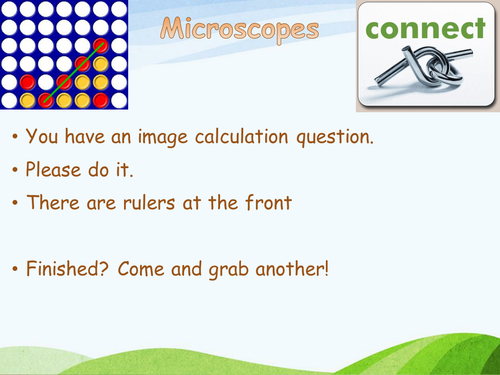 Microscopes

connect

• You have an image calculation question.
• Please do it.
• There are rulers at the front

• Finished? Come and grab another!